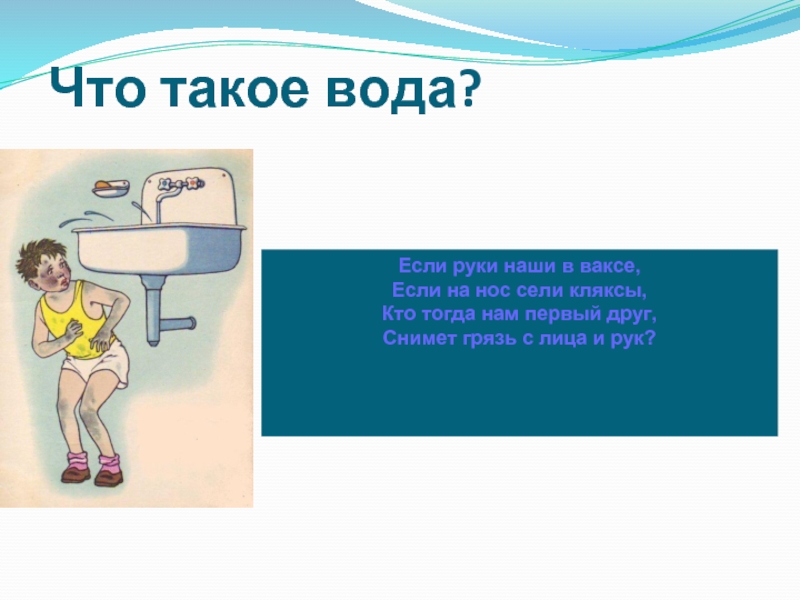 Что такое вода?

Если руки наши в ваксе,
Если на нос сели кляксы,
Кто тогда нам первый друг,
Снимет грязь с лица и рук?